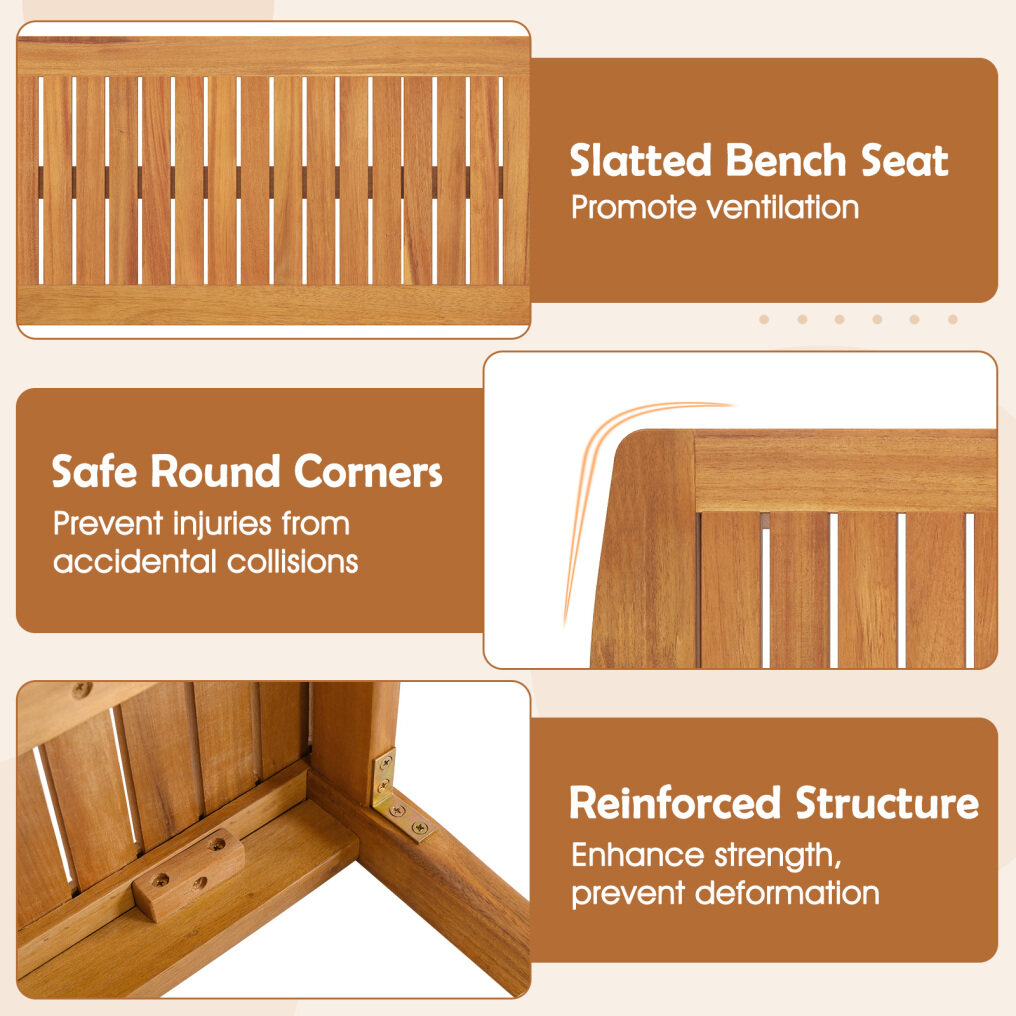 Slatted Bench Seat
Promote ventilation

Safe Round Corners
Prevent injuries from accidental collisions

Reinforced Structure
Enhance strength, prevent deformation